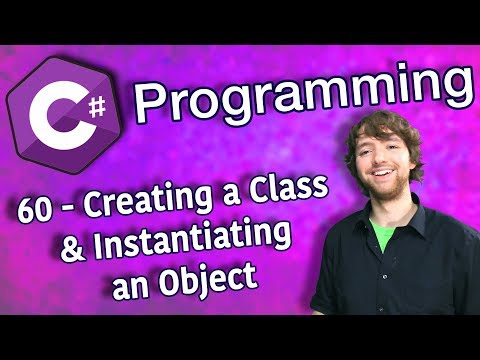 C#

Programming

60 - Creating a Class & Instantiating an Object